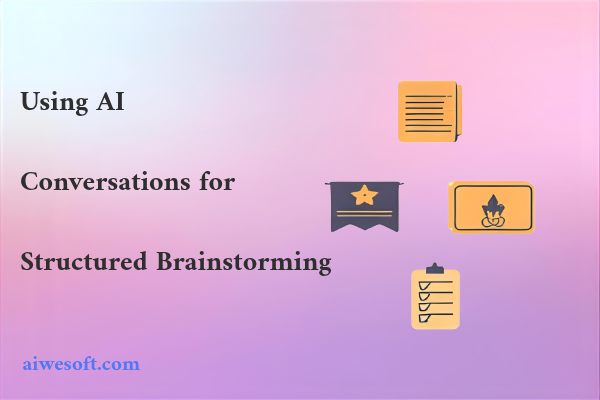 Using AI

Conversations for

Structured Brainstorming

aiwesoft.com